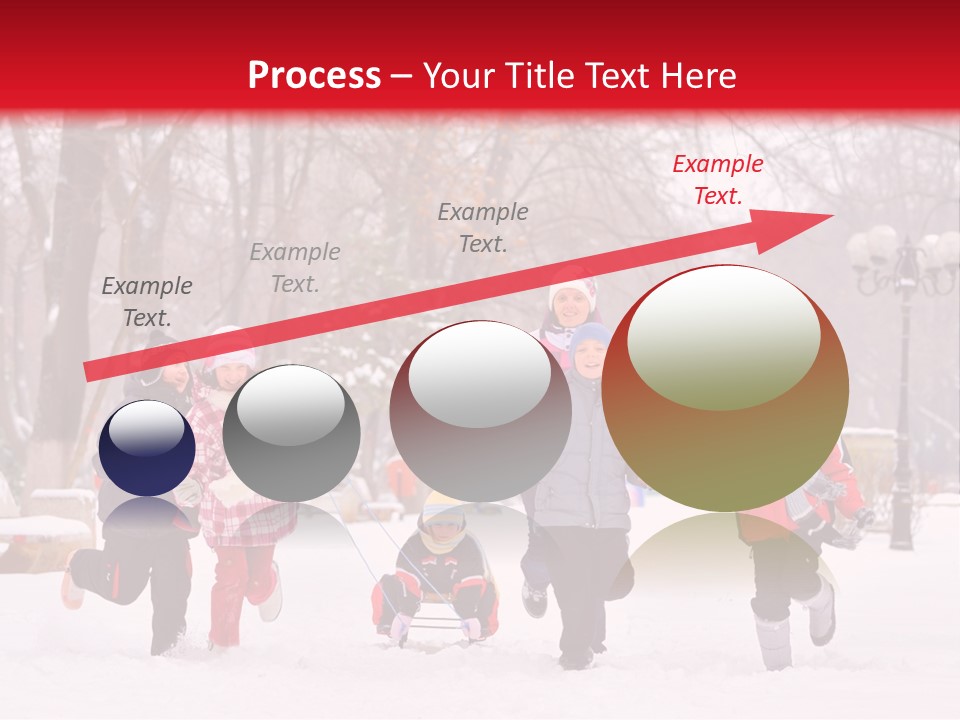 Process – Your Title Text Here

Example Text.

Example Text.

Example Text.

Example Text.